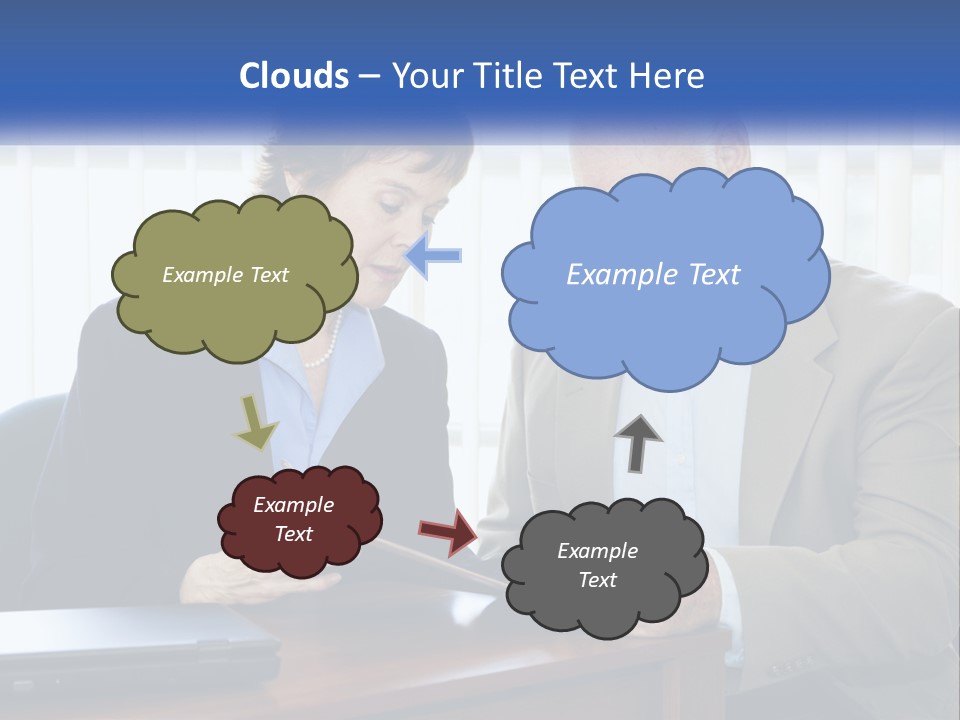 Clouds – Your Title Text Here

Example Text

Example Text

Example Text

Example Text